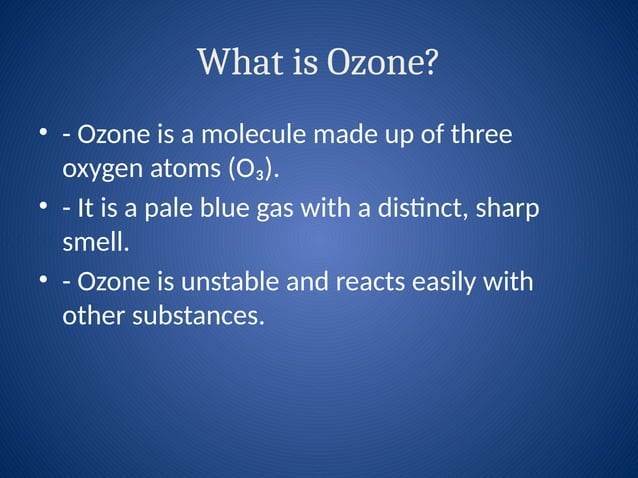 What is Ozone?

• - Ozone is a molecule made up of three oxygen atoms ($O_3$).
• - It is a pale blue gas with a distinct, sharp smell.
• - Ozone is unstable and reacts easily with other substances.